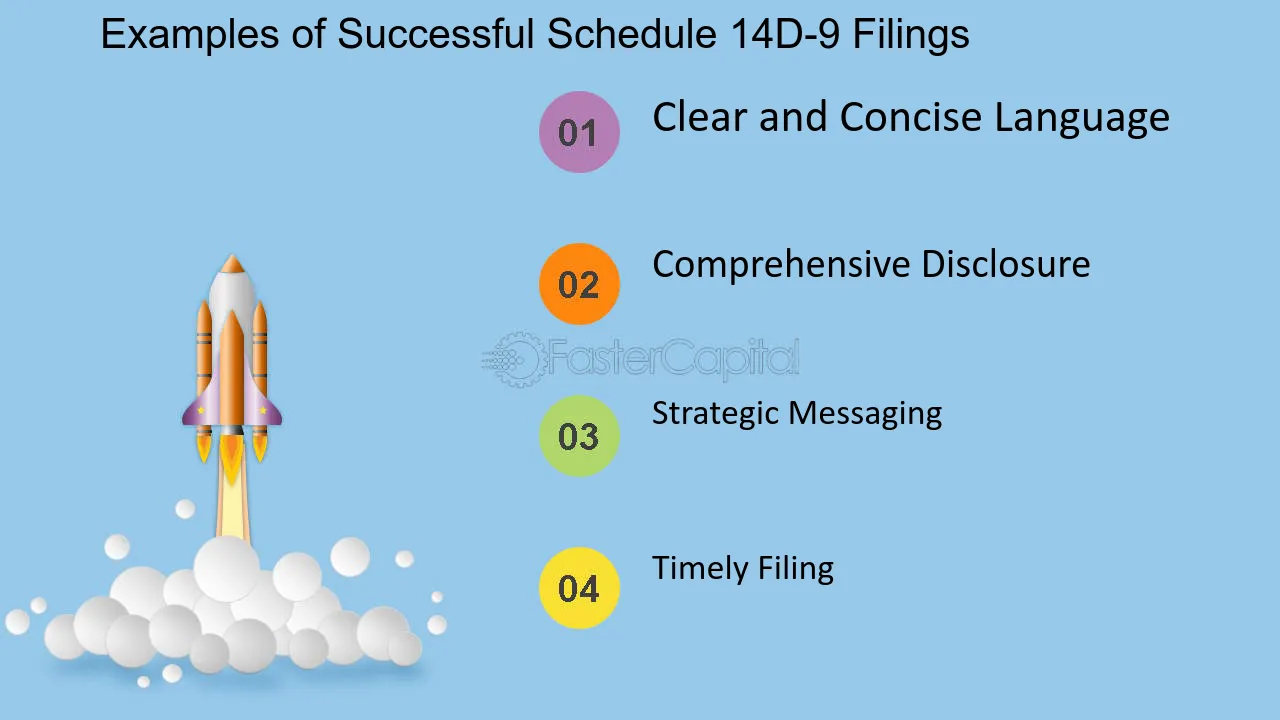 Examples of Successful Schedule 14D-9 Filings

01
Clear and Concise Language

02
Comprehensive Disclosure

03
Strategic Messaging

04
Timely Filing

FasterCapital